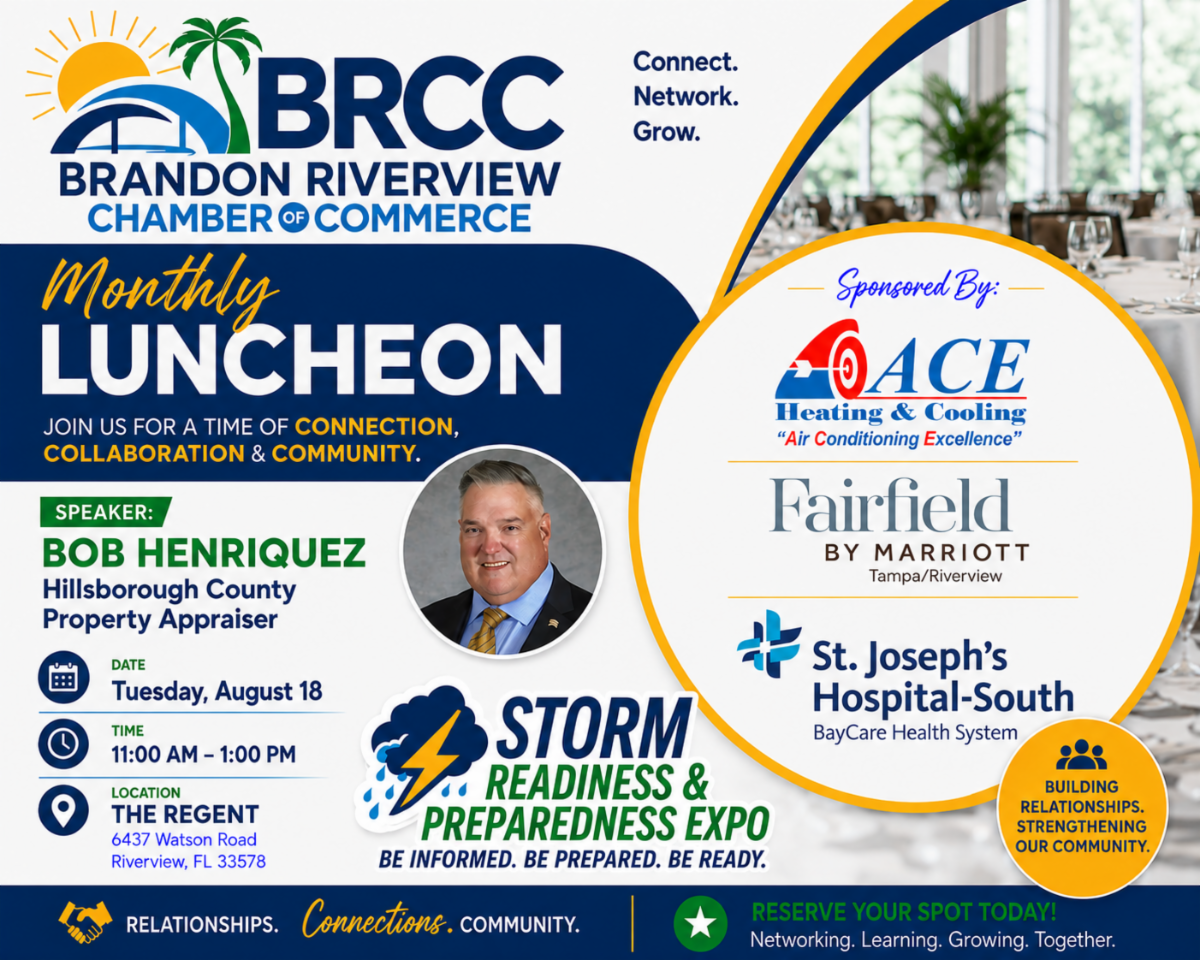 BRCC
BRANDON RIVERVIEW
CHAMBER OF COMMERCE

Connect.
Network.
Grow.

Monthly
LUNCHEON

JOIN US FOR A TIME OF CONNECTION, COLLABORATION & COMMUNITY.

SPEAKER:
BOB HENRIQUEZ
Hillsborough County Property Appraiser

DATE
Tuesday, August 18

TIME
11:00 AM – 1:00 PM

LOCATION
THE REGENT
6437 Watson Road
Riverview, FL 33578

STORM
READINESS &
PREPAREDNESS EXPO
BE INFORMED. BE PREPARED. BE READY.

Sponsored By:

ACE
Heating & Cooling
"Air Conditioning Excellence"

Fairfield
BY MARRIOTT
Tampa/Riverview

St. Joseph's
Hospital-South
BayCare Health System

BUILDING RELATIONSHIPS. STRENGTHENING OUR COMMUNITY.

RELATIONSHIPS. Connections. COMMUNITY.

RESERVE YOUR SPOT TODAY!
Networking. Learning. Growing. Together.